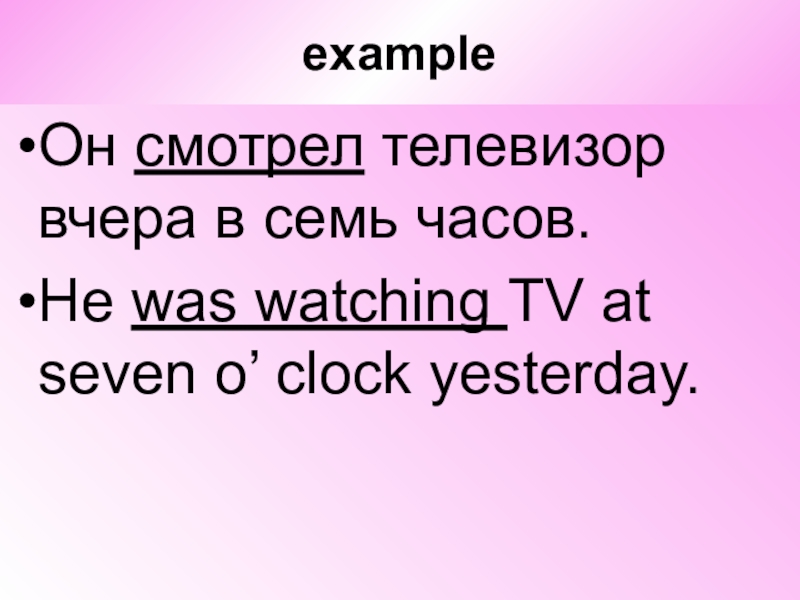 example

•Он смотрел телевизор вчера в семь часов.

•He was watching TV at seven o’ clock yesterday.